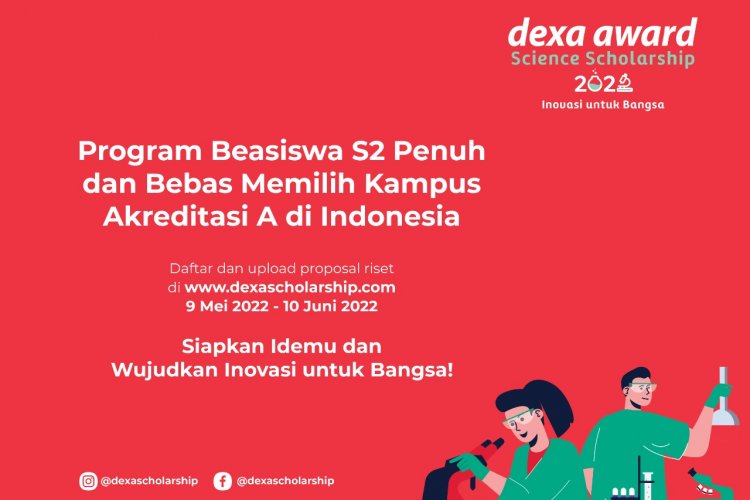 dexa award
Science Scholarship
2022
Inovasi untuk Bangsa

Program Beasiswa S2 Penuh dan Bebas Memilih Kampus Akreditasi A di Indonesia

Daftar dan upload proposal riset di www.dexascholarship.com
9 Mei 2022 - 10 Juni 2022

Siapkan Idemu dan Wujudkan Inovasi untuk Bangsa!

@dexascholarship @dexascholarship